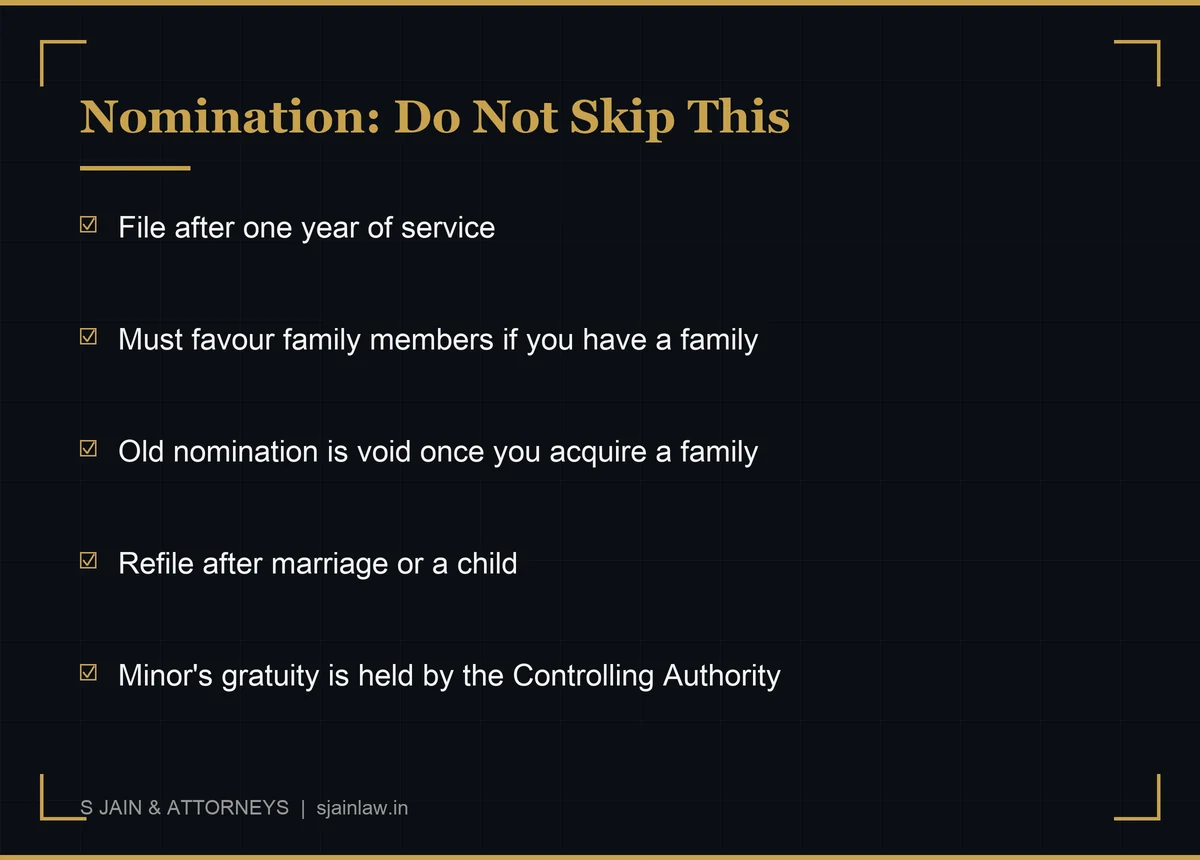 Nomination: Do Not Skip This

☑ File after one year of service

☑ Must favour family members if you have a family

☑ Old nomination is void once you acquire a family

☑ Refile after marriage or a child

☑ Minor's gratuity is held by the Controlling Authority

S JAIN & ATTORNEYS | sjainlaw.in